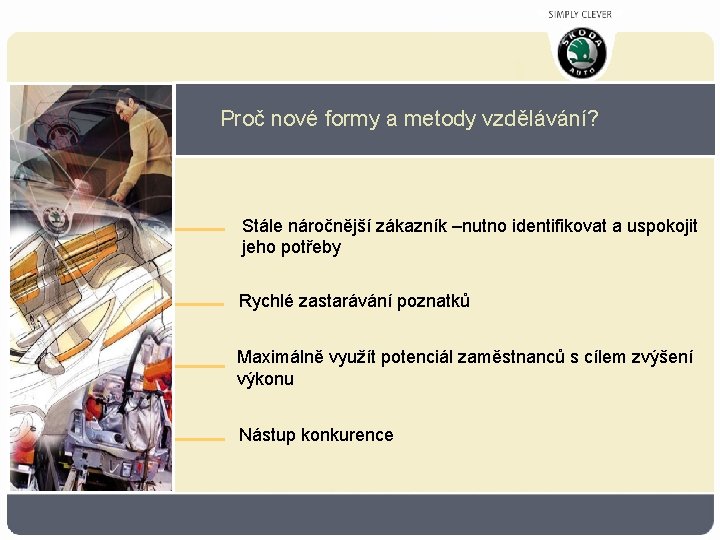 SIMPLY CLEVER

ŠKODA AUTO

Proč nové formy a metody vzdělávání?

Stále náročnější zákazník –nutno identifikovat a uspokojit jeho potřeby

Rychlé zastarávání poznatků

Maximálně využít potenciál zaměstnanců s cílem zvýšení výkonu

Nástup konkurence